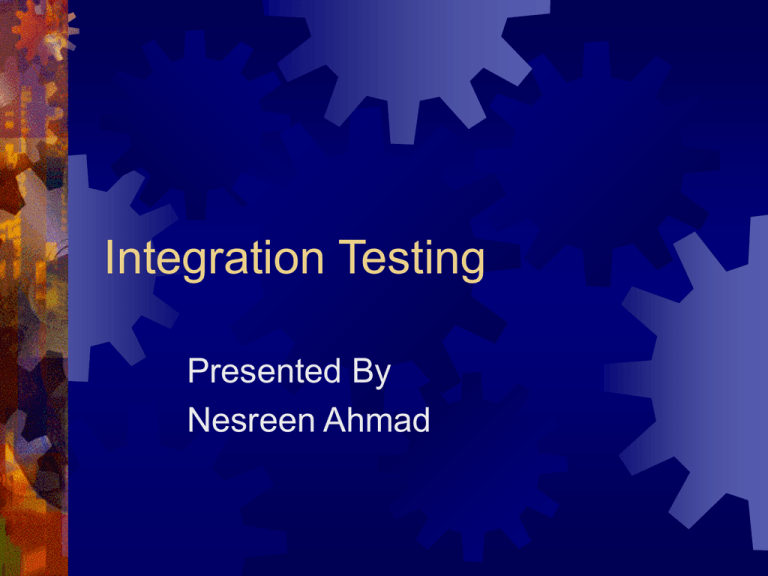 Integration Testing

Presented By
Nesreen Ahmad